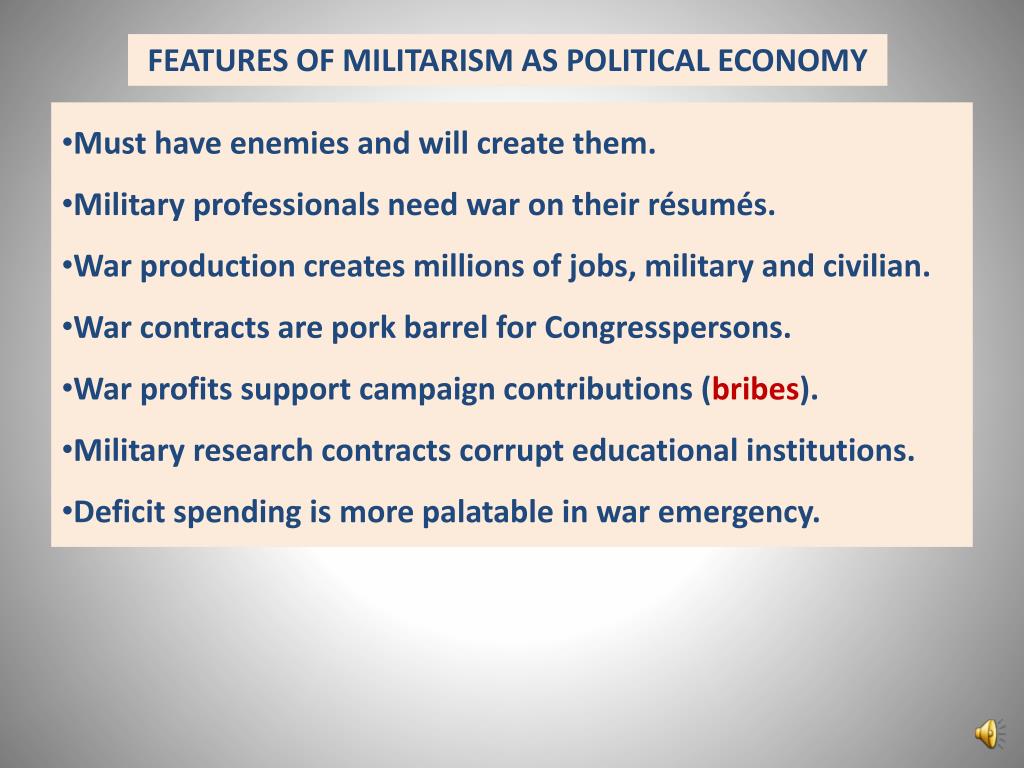 FEATURES OF MILITARISM AS POLITICAL ECONOMY

•Must have enemies and will create them.

•Military professionals need war on their résumés.

•War production creates millions of jobs, military and civilian.

•War contracts are pork barrel for Congresspersons.

•War profits support campaign contributions (bribes).

•Military research contracts corrupt educational institutions.

•Deficit spending is more palatable in war emergency.